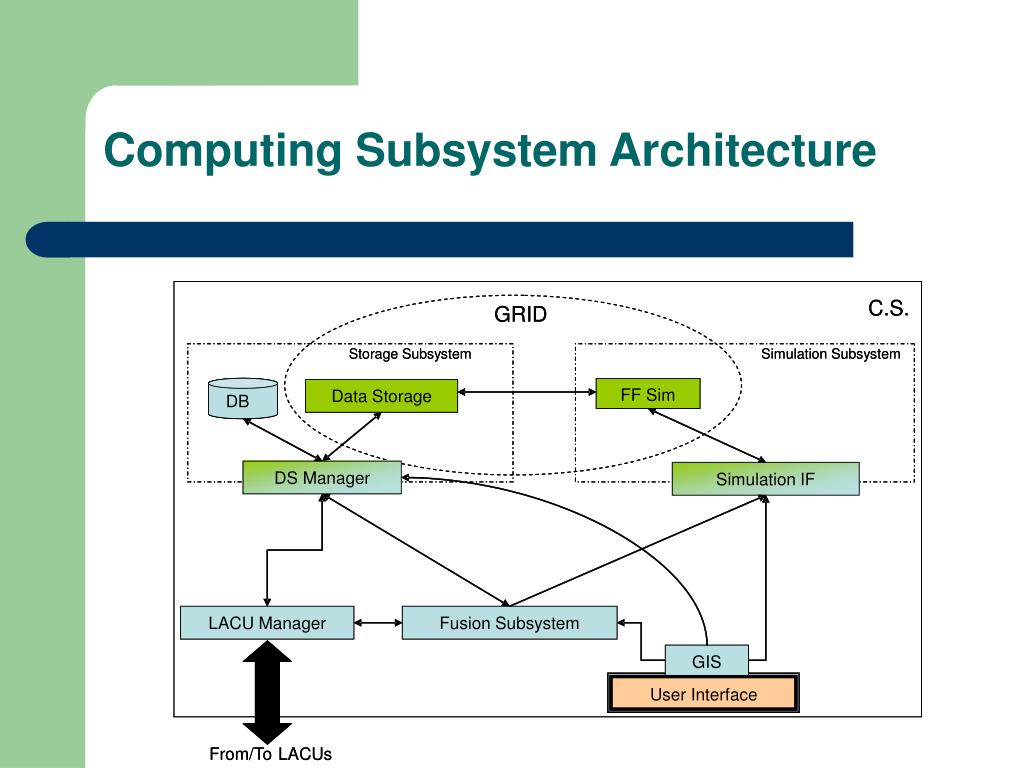 Computing Subsystem Architecture

GRID

C.S.

Storage Subsystem

Simulation Subsystem

DB

Data Storage

FF Sim

DS Manager

Simulation IF

LACU Manager

Fusion Subsystem

GIS

User Interface

From/To LACUs